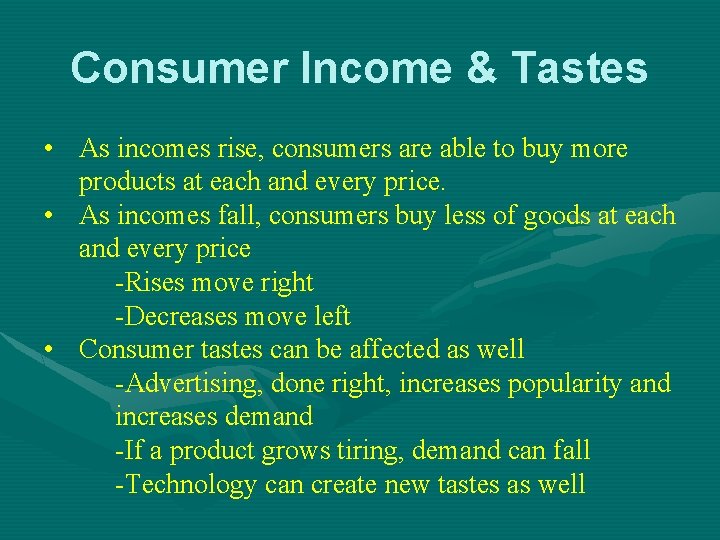 Consumer Income & Tastes

• As incomes rise, consumers are able to buy more products at each and every price.
• As incomes fall, consumers buy less of goods at each and every price
-Rises move right
-Decreases move left
• Consumer tastes can be affected as well
-Advertising, done right, increases popularity and increases demand
-If a product grows tiring, demand can fall
-Technology can create new tastes as well